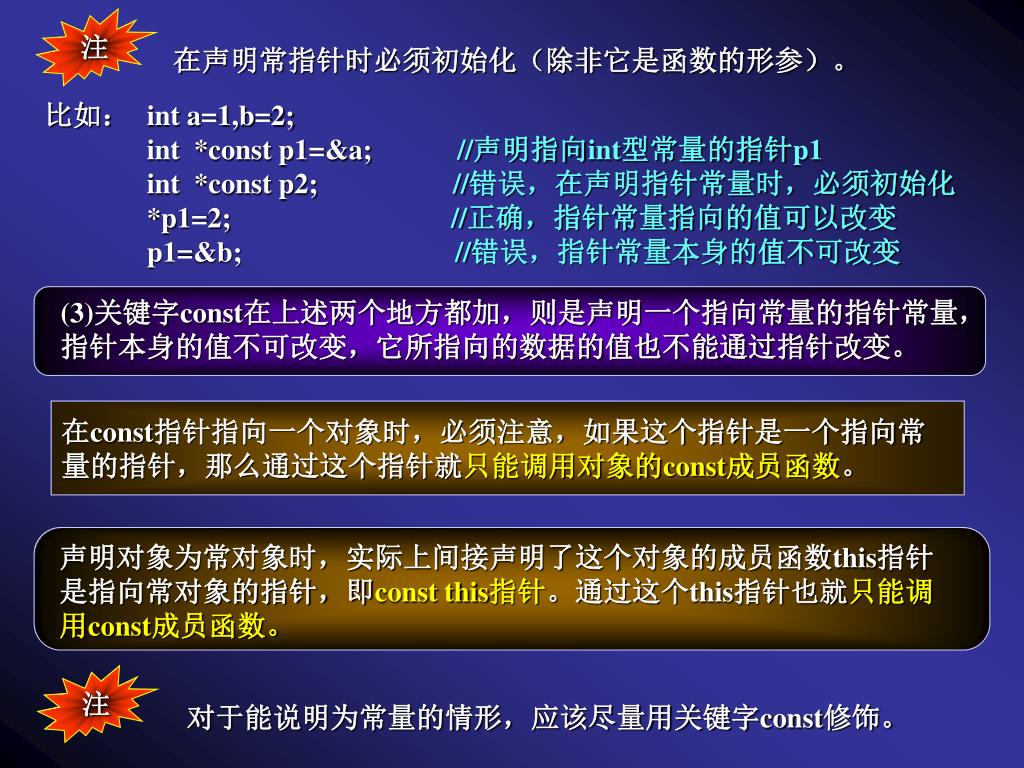 注

在声明常指针时必须初始化（除非它是函数的形参）。

比如： int a=1,b=2;
int *const p1=&a; //声明指向int型常量的指针p1
int *const p2; //错误，在声明指针常量时，必须初始化
*p1=2; //正确，指针常量指向的值可以改变
p1=&b; //错误，指针常量本身的值不可改变

(3)关键字const在上述两个地方都加，则是声明一个指向常量的指针常量，指针本身的值不可改变，它所指向的数据的值也不能通过指针改变。

在const指针指向一个对象时，必须注意，如果这个指针是一个指向常量的指针，那么通过这个指针就只能调用对象的const成员函数。

声明对象为常对象时，实际上间接声明了这个对象的成员函数this指针是指向常对象的指针，即const this指针。通过这个this指针也就只能调用const成员函数。

注

对于能说明为常量的情形，应该尽量用关键字const修饰。